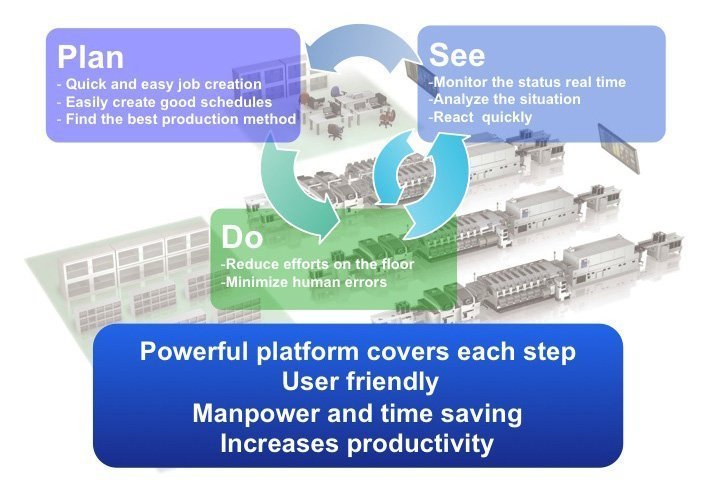 Plan
- Quick and easy job creation
- Easily create good schedules
- Find the best production method

See
-Monitor the status real time
-Analyze the situation
-React quickly

Do
-Reduce efforts on the floor
-Minimize human errors

Powerful platform covers each step
User friendly
Manpower and time saving
Increases productivity